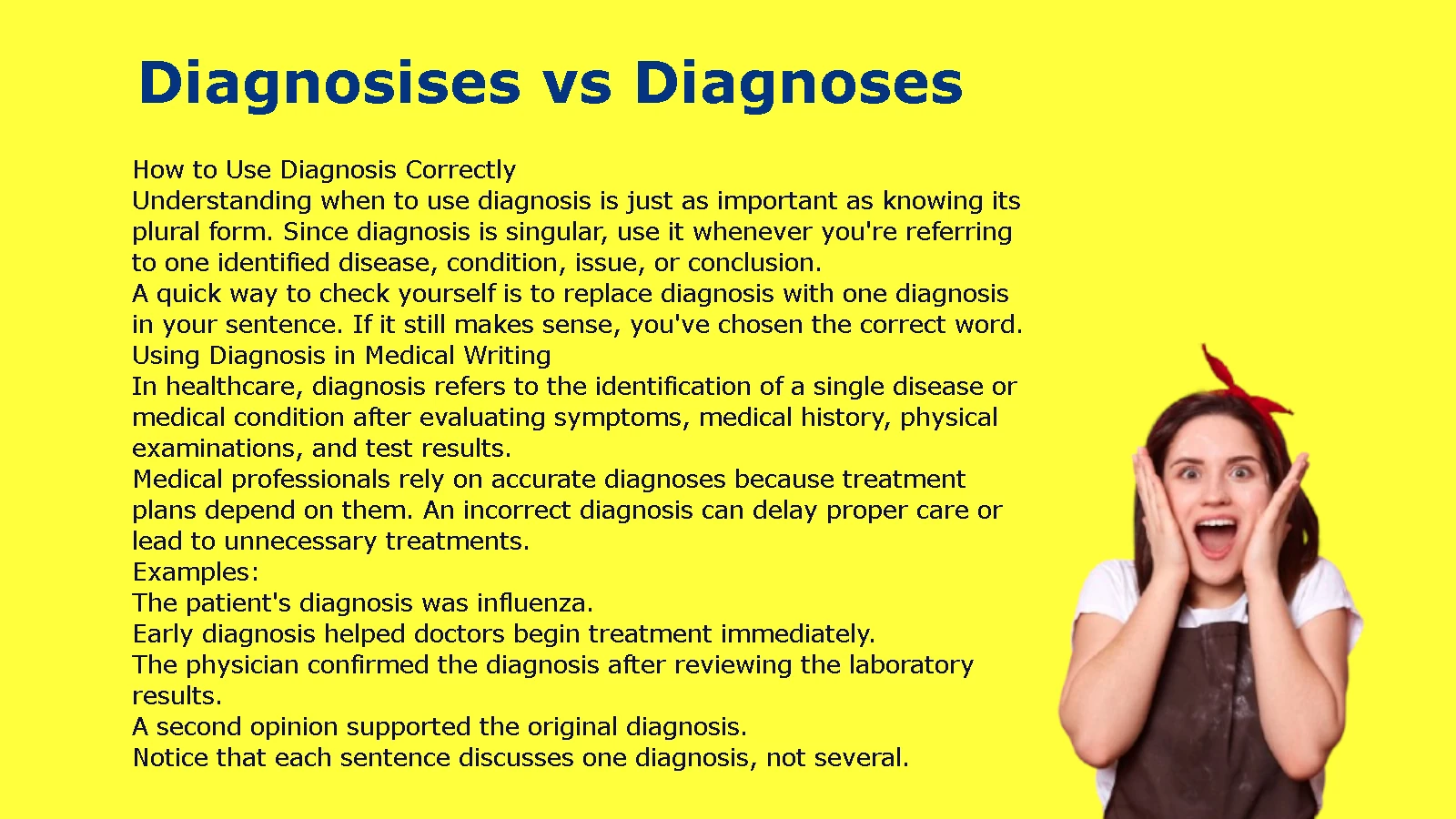 Diagnosises vs Diagnoses

How to Use Diagnosis Correctly

Understanding when to use diagnosis is just as important as knowing its plural form. Since diagnosis is singular, use it whenever you're referring to one identified disease, condition, issue, or conclusion.

A quick way to check yourself is to replace diagnosis with one diagnosis in your sentence. If it still makes sense, you've chosen the correct word.

Using Diagnosis in Medical Writing

In healthcare, diagnosis refers to the identification of a single disease or medical condition after evaluating symptoms, medical history, physical examinations, and test results.

Medical professionals rely on accurate diagnoses because treatment plans depend on them. An incorrect diagnosis can delay proper care or lead to unnecessary treatments.

Examples:

The patient's diagnosis was influenza.

Early diagnosis helped doctors begin treatment immediately.

The physician confirmed the diagnosis after reviewing the laboratory results.

A second opinion supported the original diagnosis.

Notice that each sentence discusses one diagnosis, not several.